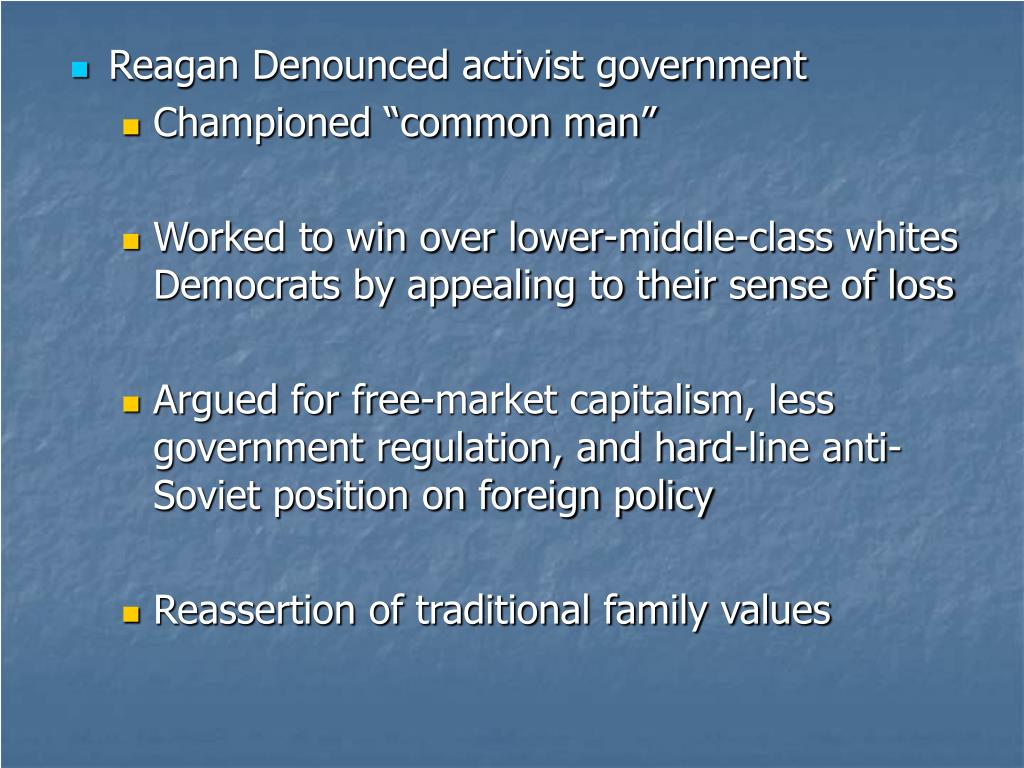 Reagan Denounced activist government

Championed “common man”

Worked to win over lower-middle-class whites Democrats by appealing to their sense of loss

Argued for free-market capitalism, less government regulation, and hard-line anti-Soviet position on foreign policy

Reassertion of traditional family values